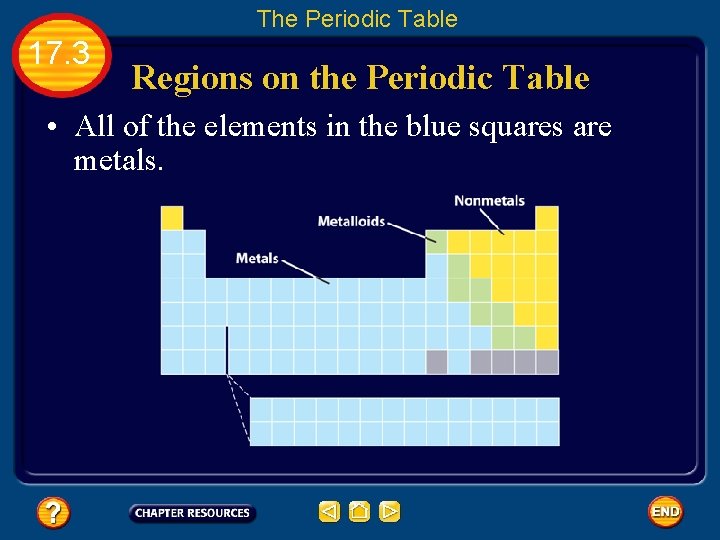 The Periodic Table

17.3

Regions on the Periodic Table

• All of the elements in the blue squares are metals.

Nonmetals

Metalloids

Metals

?

CHAPTER RESOURCES

END